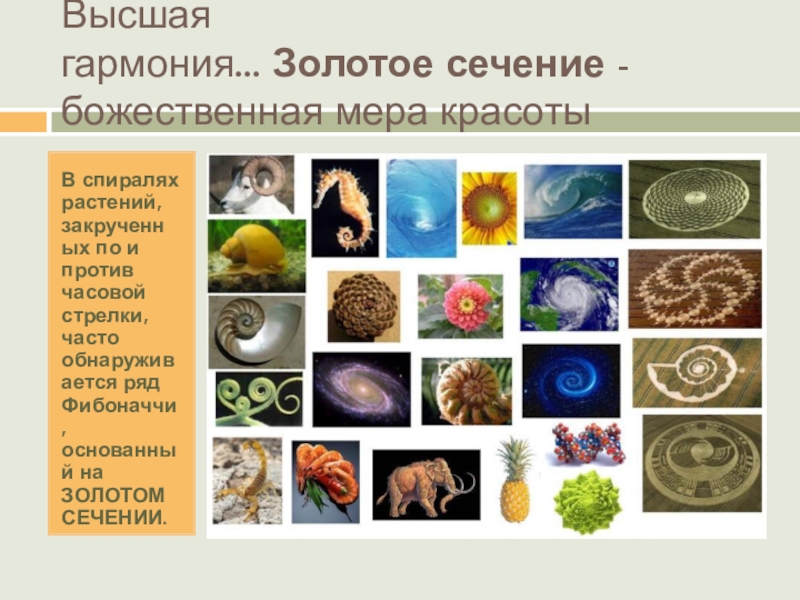 Высшая гармония... Золотое сечение - божественная мера красоты

В спиралях растений, закрученных по и против часовой стрелки, часто обнаруживается ряд Фибоначчи, основанный на ЗОЛОТОМ СЕЧЕНИИ.